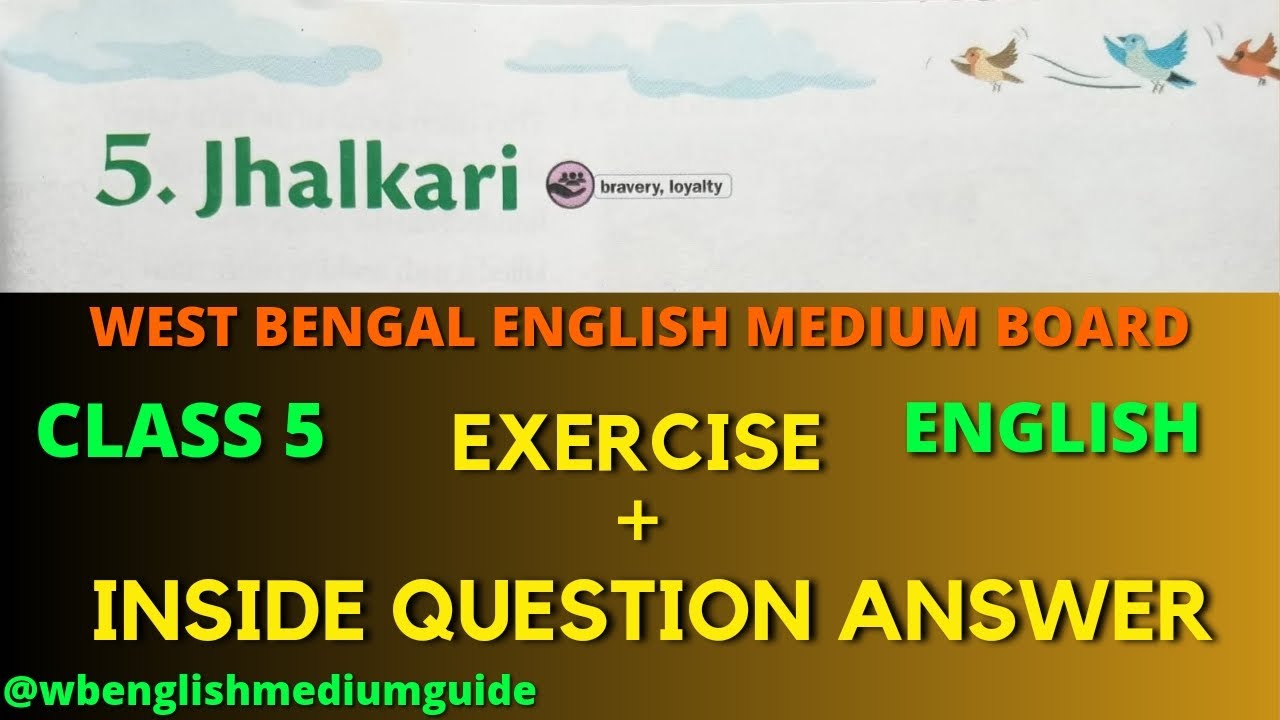 5. Jhalkari

bravery, loyalty

WEST BENGAL ENGLISH MEDIUM BOARD

CLASS 5

EXERCISE

ENGLISH

+

INSIDE QUESTION ANSWER

@wbenglishmediumguide